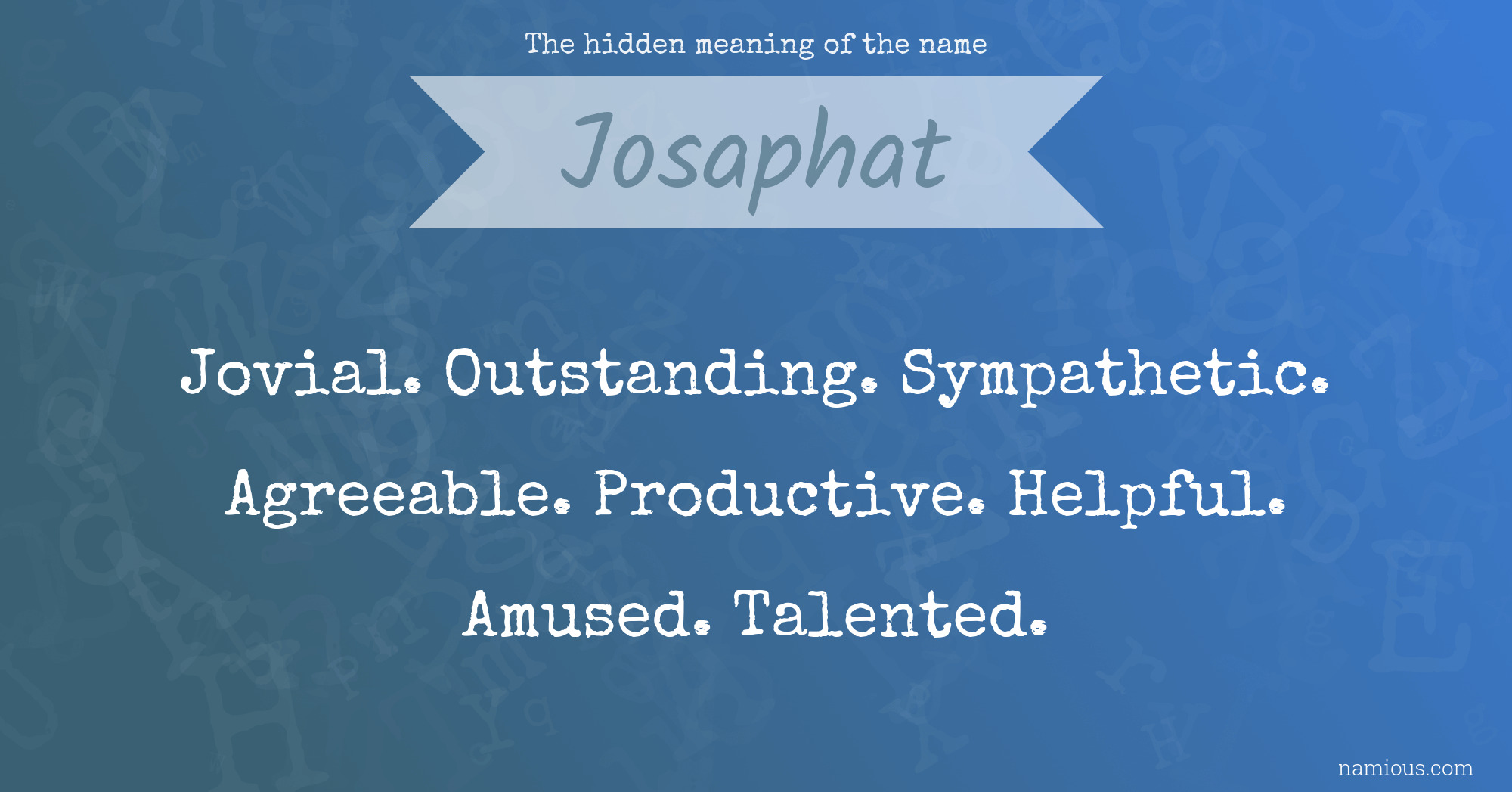 The hidden meaning of the name

Josaphat

Jovial. Outstanding. Sympathetic. Agreeable. Productive. Helpful. Amused. Talented.

namious.com